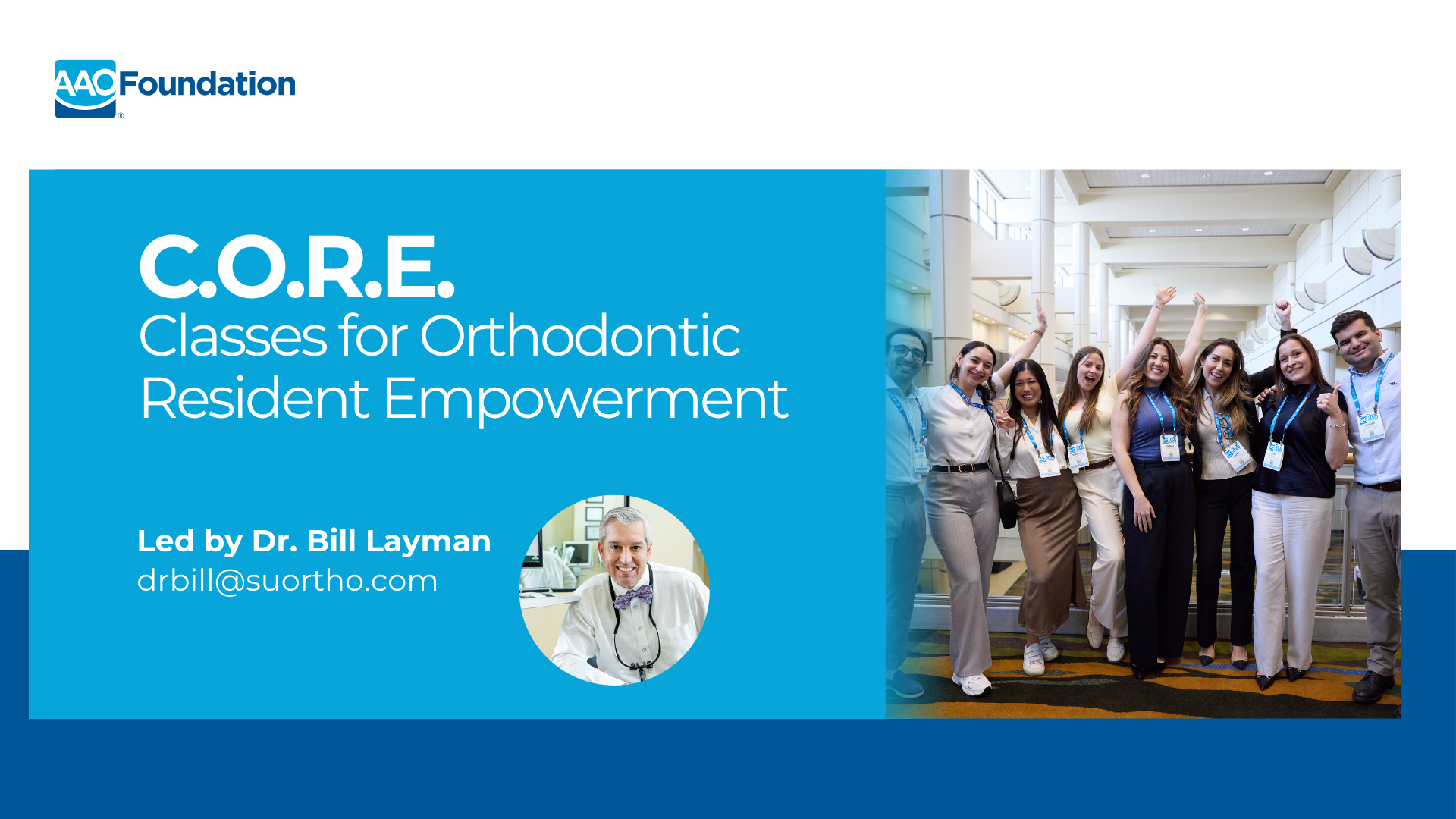 AAO Foundation®

C.O.R.E.
Classes for Orthodontic Resident Empowerment

Led by Dr. Bill Layman
drbill@suortho.com